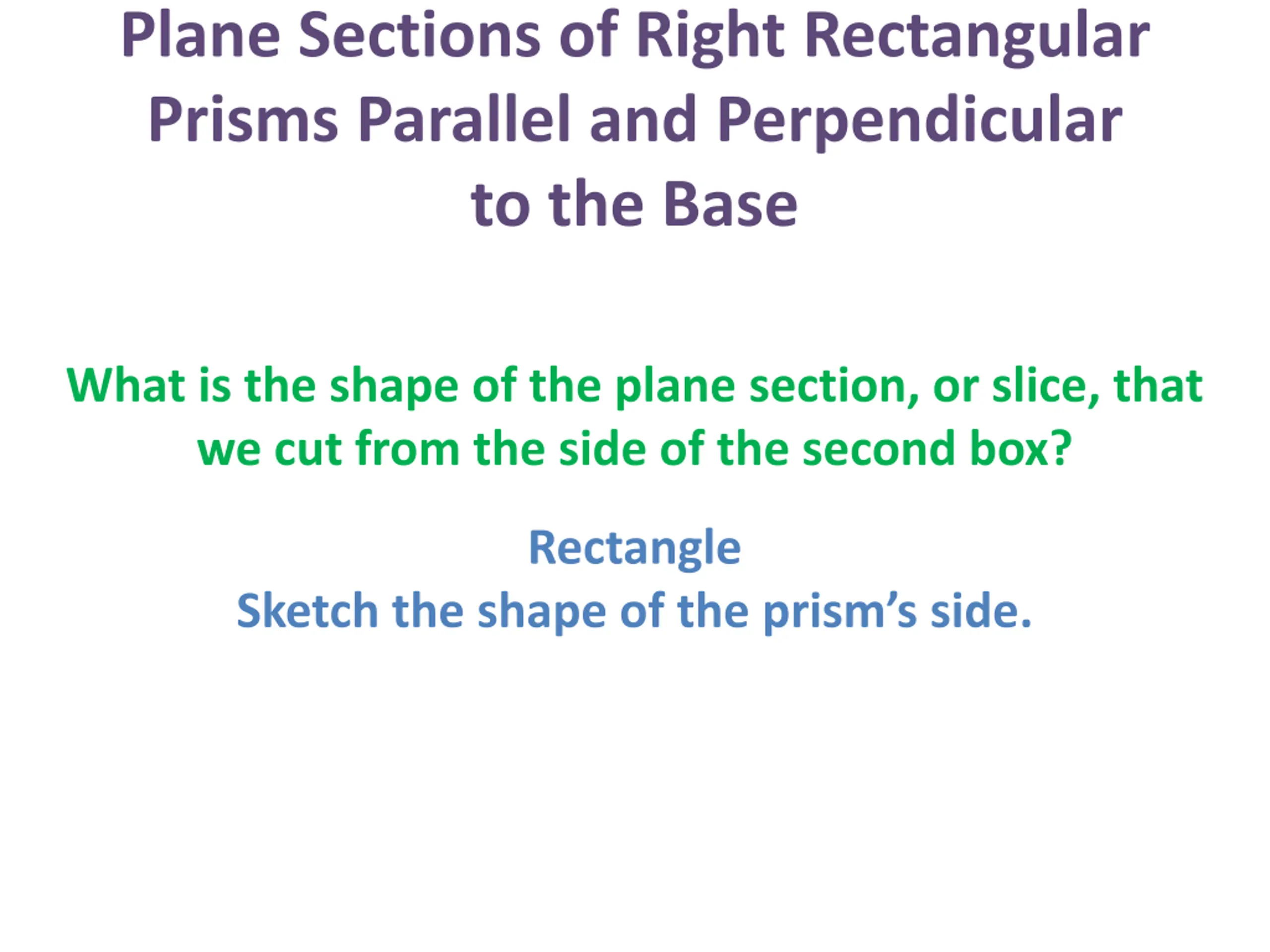 Plane Sections of Right Rectangular Prisms Parallel and Perpendicular to the Base

What is the shape of the plane section, or slice, that we cut from the side of the second box?

Rectangle
Sketch the shape of the prism’s side.